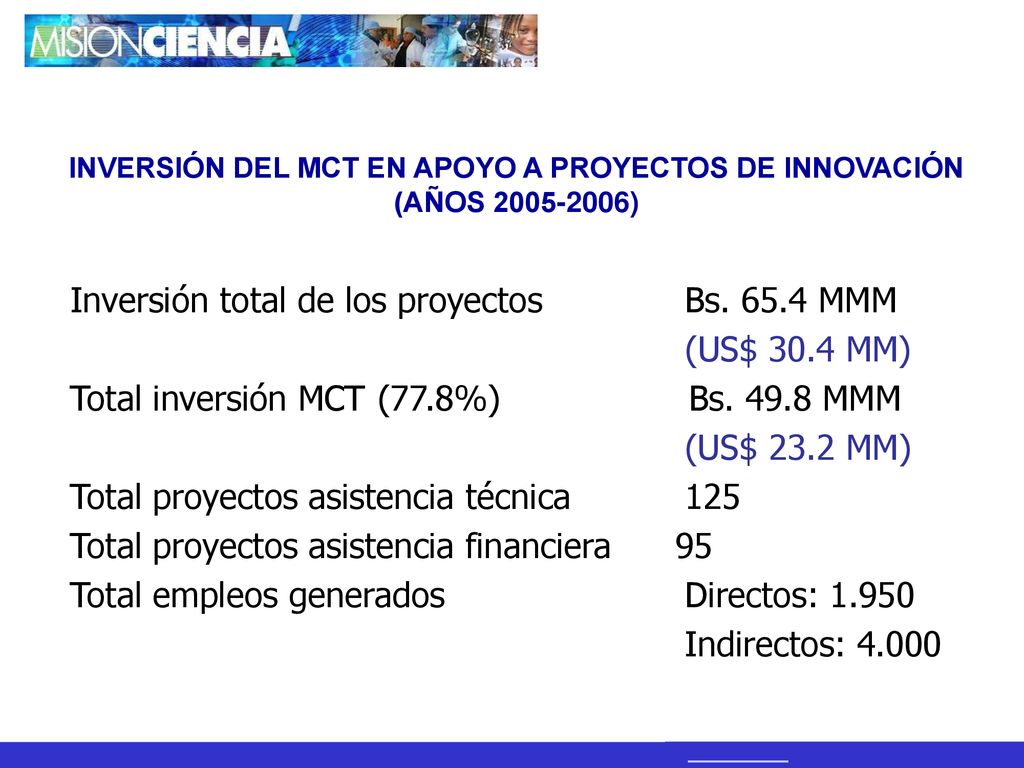 MISIONCIENCIA

INVERSIÓN DEL MCT EN APOYO A PROYECTOS DE INNOVACIÓN
(AÑOS 2005-2006)

Inversión total de los proyectos Bs. 65.4 MMM
(US$ 30.4 MM)
Total inversión MCT (77.8%) Bs. 49.8 MMM
(US$ 23.2 MM)
Total proyectos asistencia técnica 125
Total proyectos asistencia financiera 95
Total empleos generados Directos: 1.950
Indirectos: 4.000